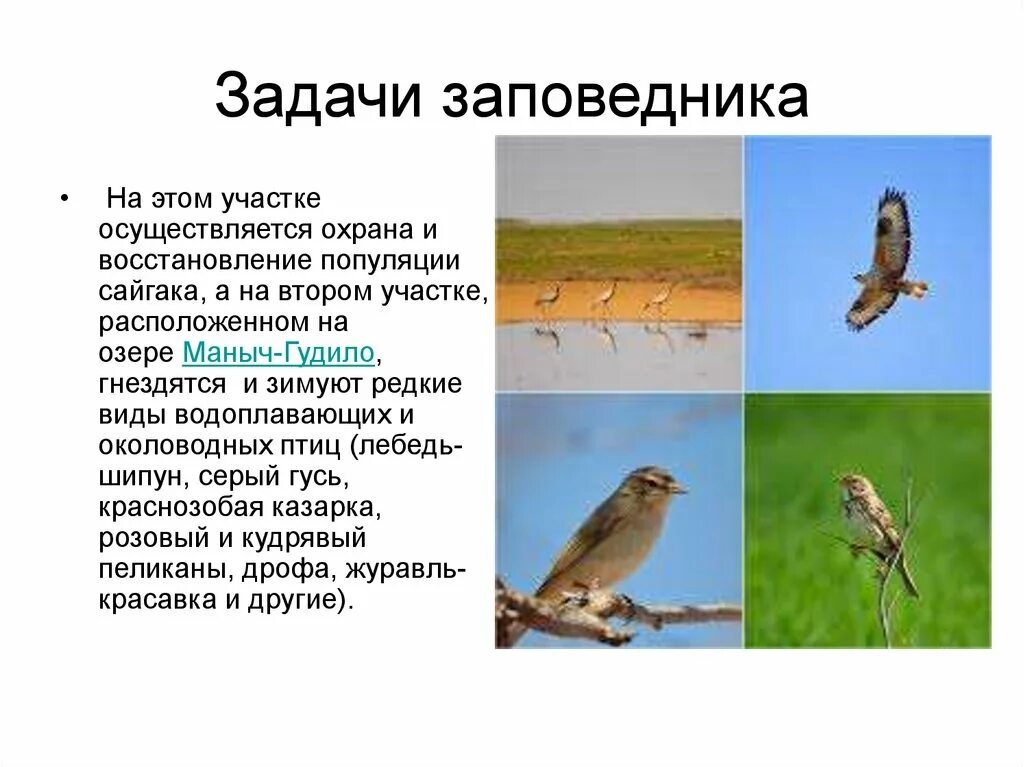 Задачи заповедника

• На этом участке осуществляется охрана и восстановление популяции сайгака, а на втором участке, расположенном на озере Маныч-Гудило, гнездятся и зимуют редкие виды водоплавающих и околоводных птиц (лебедь-шипун, серый гусь, краснозобая казарка, розовый и кудрявый пеликаны, дрофа, журавль-красавка и другие).